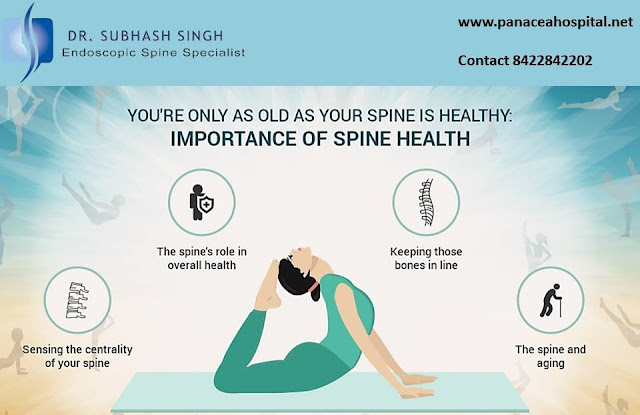 DR. SUBHASH SINGH
Endoscopic Spine Specialist

www.panaceahospital.net

Contact 8422842202

YOU'RE ONLY AS OLD AS YOUR SPINE IS HEALTHY:
IMPORTANCE OF SPINE HEALTH

The spine's role in overall health

Keeping those bones in line

Sensing the centrality of your spine

The spine and aging